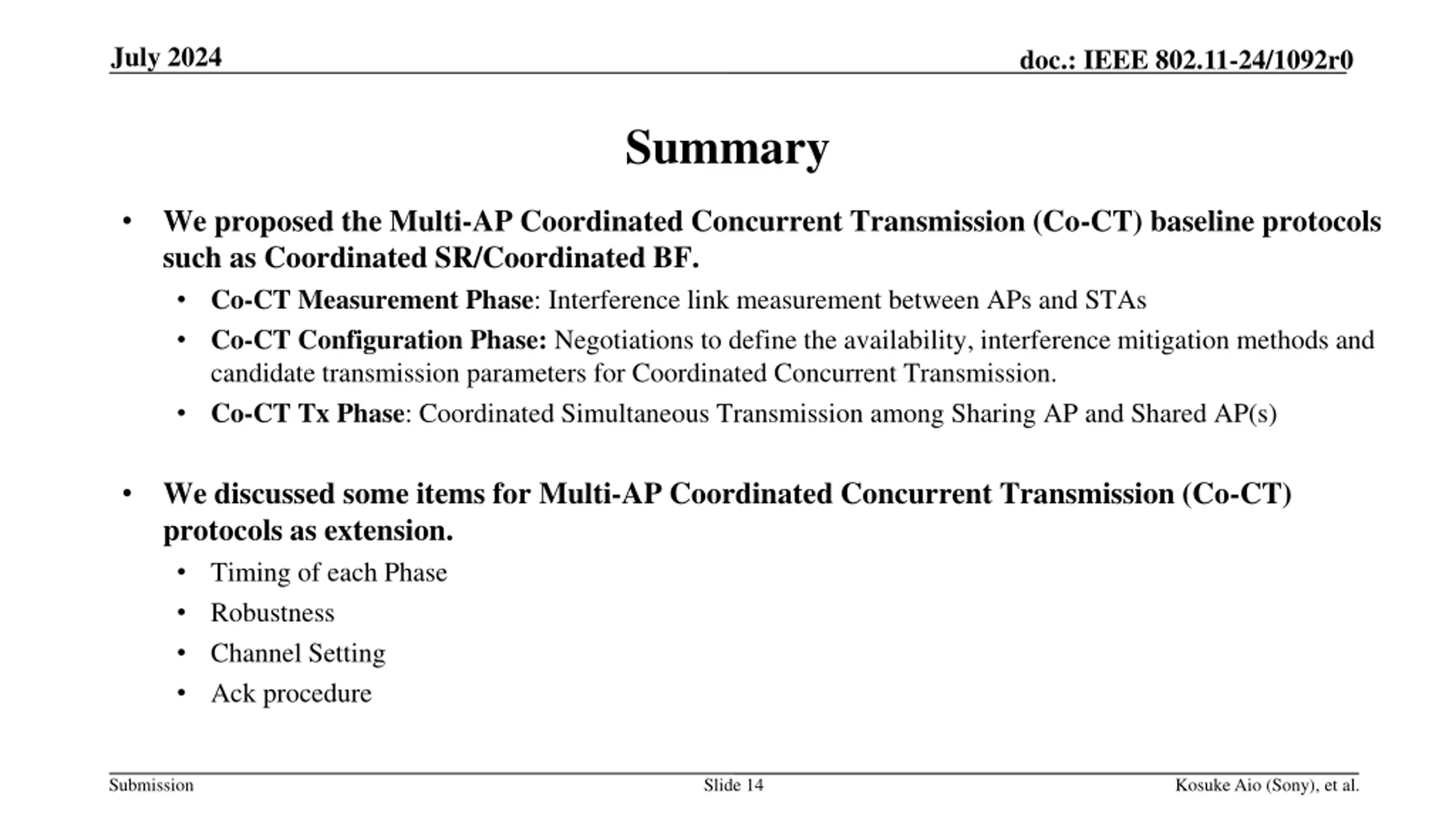 July 2024

doc.: IEEE 802.11-24/1092r0

Summary

• We proposed the Multi-AP Coordinated Concurrent Transmission (Co-CT) baseline protocols such as Coordinated SR/Coordinated BF.
  • Co-CT Measurement Phase: Interference link measurement between APs and STAs
  • Co-CT Configuration Phase: Negotiations to define the availability, interference mitigation methods and candidate transmission parameters for Coordinated Concurrent Transmission.
  • Co-CT Tx Phase: Coordinated Simultaneous Transmission among Sharing AP and Shared AP(s)

• We discussed some items for Multi-AP Coordinated Concurrent Transmission (Co-CT) protocols as extension.
  • Timing of each Phase
  • Robustness
  • Channel Setting
  • Ack procedure

Submission

Slide 14

Kosuke Aio (Sony), et al.